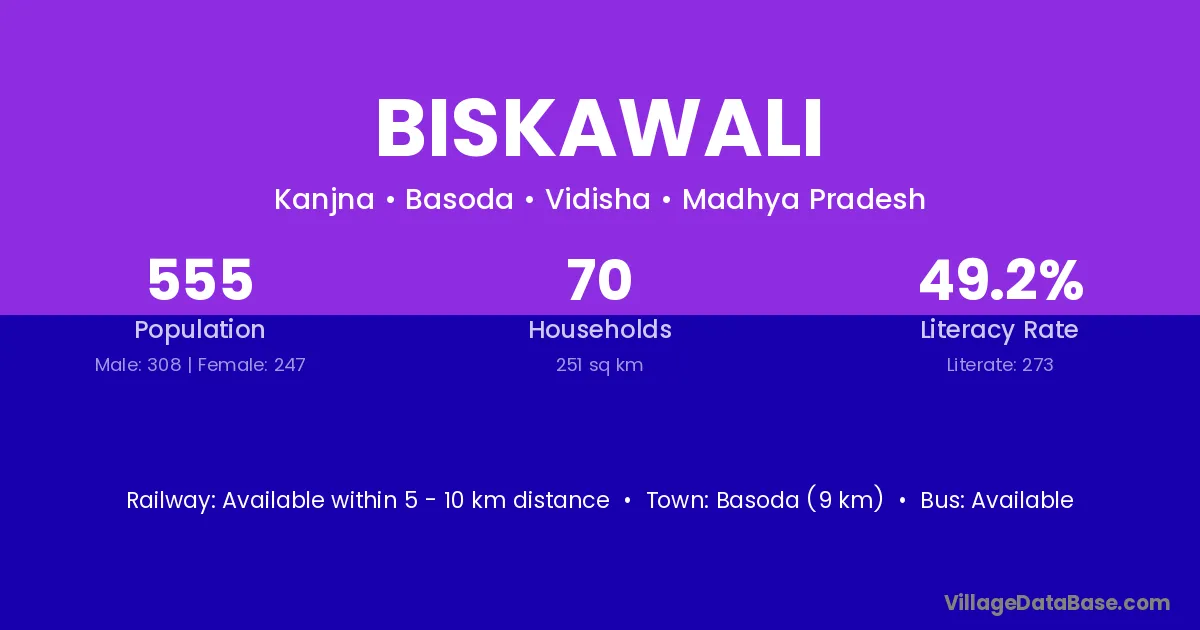 BISKAWALI

Kanjna • Basoda • Vidisha • Madhya Pradesh

555
Population
Male: 308 | Female: 247

70
Households
251 sq km

49.2%
Literacy Rate
Literate: 273

Railway: Available within 5 - 10 km distance • Town: Basoda (9 km) • Bus: Available

VillageDataBase.com